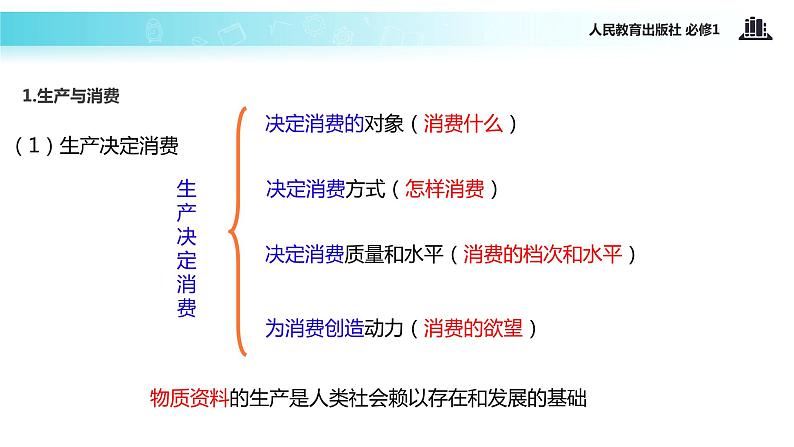 人民教育出版社 必修1

1.生产与消费

（1）生产决定消费

生产决定消费

决定消费的对象（消费什么）

决定消费方式（怎样消费）

决定消费质量和水平（消费的档次和水平）

为消费创造动力（消费的欲望）

物质资料的生产是人类社会赖以存在和发展的基础